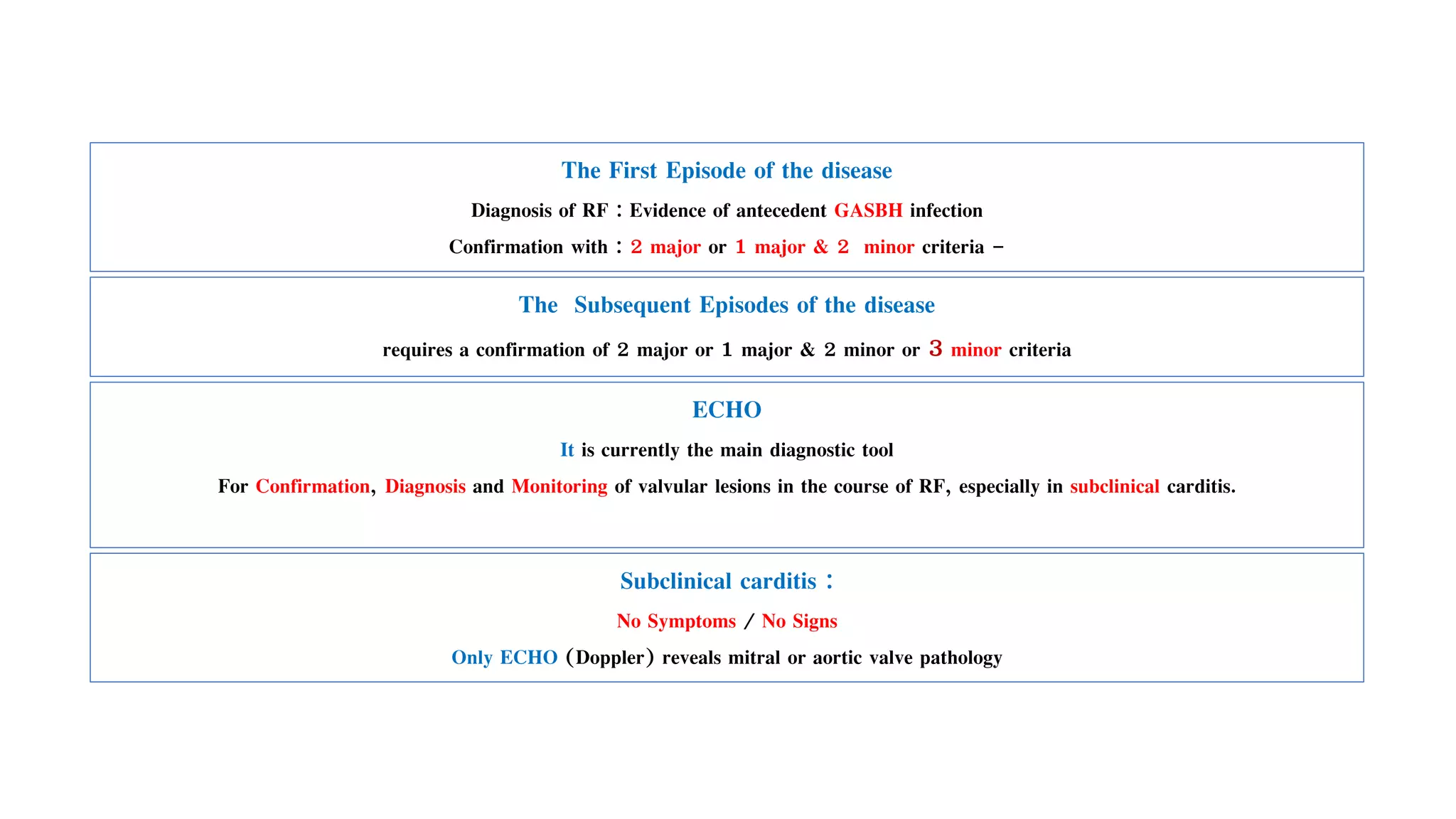 The First Episode of the disease

Diagnosis of RF : Evidence of antecedent GASBH infection

Confirmation with : 2 major or 1 major & 2 minor criteria –

The Subsequent Episodes of the disease

requires a confirmation of 2 major or 1 major & 2 minor or 3 minor criteria

ECHO

It is currently the main diagnostic tool

For Confirmation, Diagnosis and Monitoring of valvular lesions in the course of RF, especially in subclinical carditis.

Subclinical carditis :

No Symptoms / No Signs

Only ECHO (Doppler) reveals mitral or aortic valve pathology